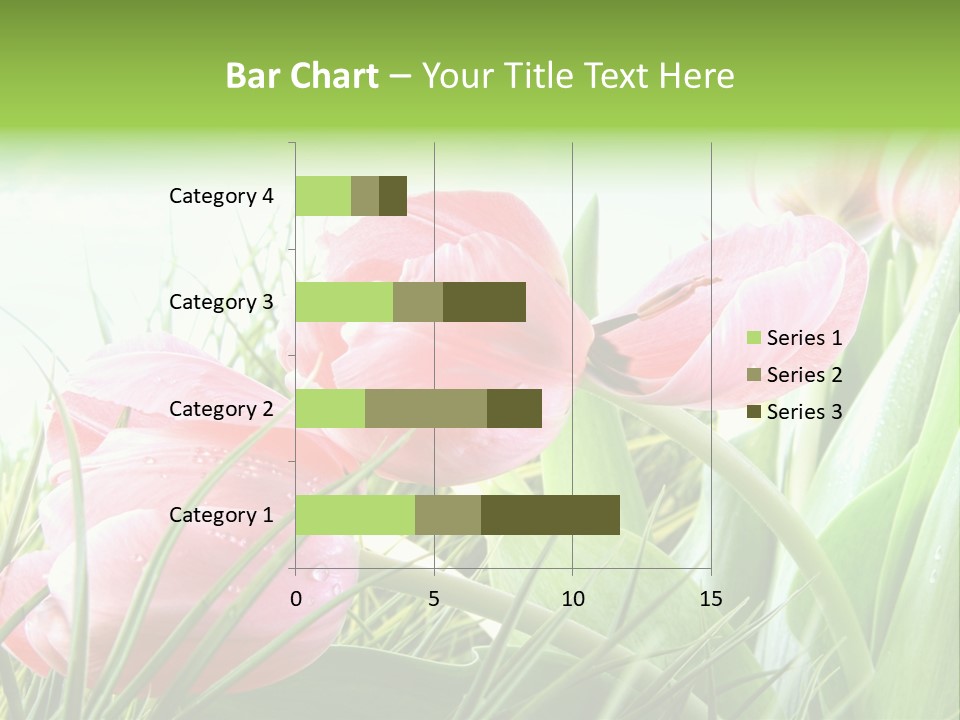 Bar Chart – Your Title Text Here

Category 4
Category 3
Category 2
Category 1

0
5
10
15

Series 1
Series 2
Series 3